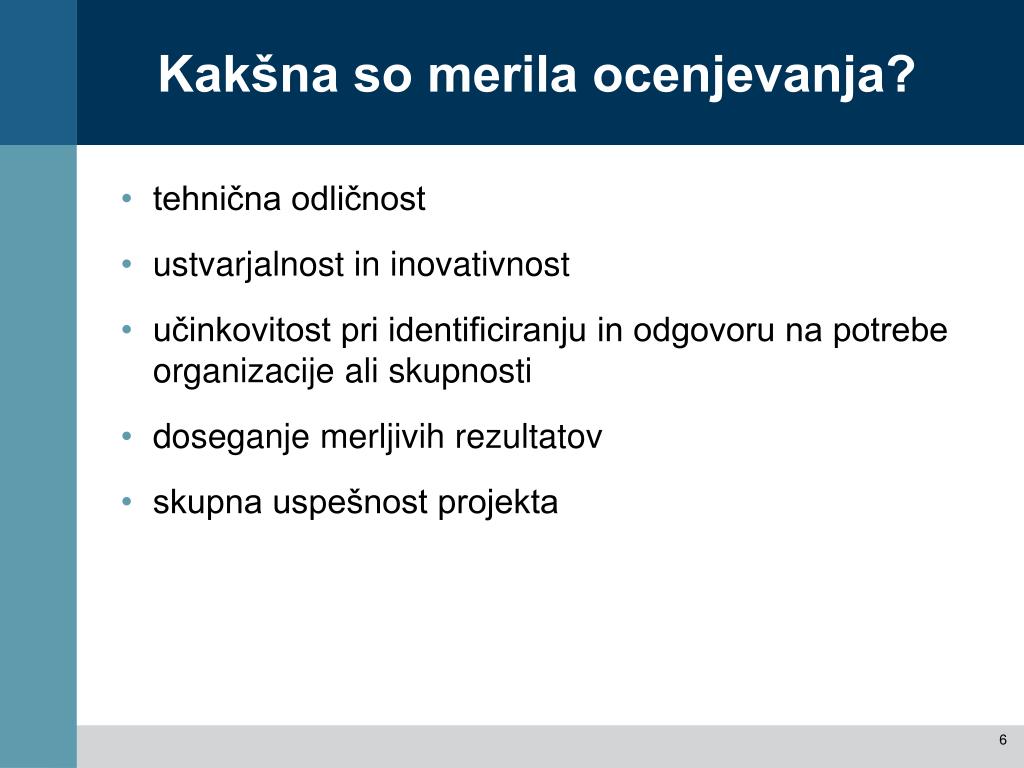 Kakšna so merila ocenjevanja?

• tehnična odličnost

• ustvarjalnost in inovativnost

• učinkovitost pri identificiranju in odgovoru na potrebe organizacije ali skupnosti

• doseganje merljivih rezultatov

• skupna uspešnost projekta

6